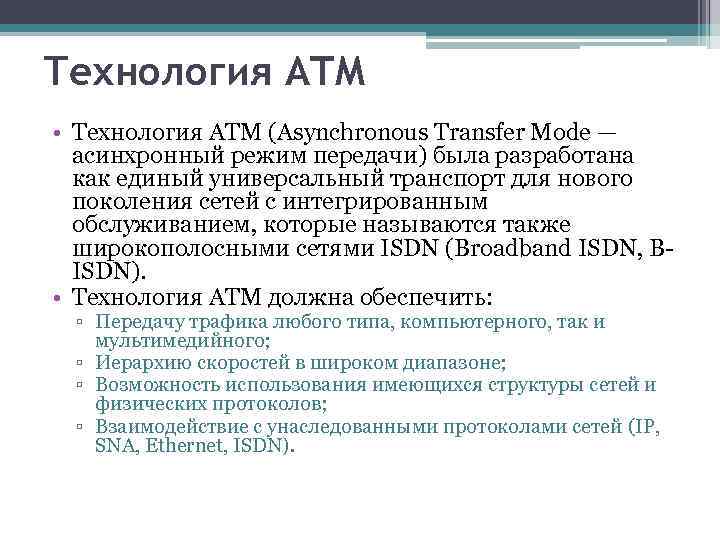 Технология АТМ

• Технология АТМ (Asynchronous Transfer Mode — асинхронный режим передачи) была разработана как единый универсальный транспорт для нового поколения сетей с интегрированным обслуживанием, которые называются также широкополосными сетями ISDN (Broadband ISDN, B-ISDN).
• Технология АТМ должна обеспечить:
▫ Передачу трафика любого типа, компьютерного, так и мультимедийного;
▫ Иерархию скоростей в широком диапазоне;
▫ Возможность использования имеющихся структуры сетей и физических протоколов;
▫ Взаимодействие с унаследованными протоколами сетей (IP, SNA, Ethernet, ISDN).